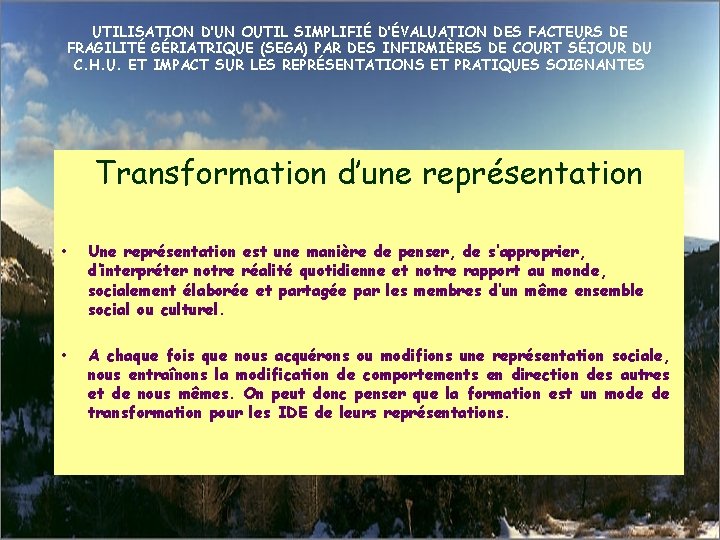 UTILISATION D'UN OUTIL SIMPLIFIÉ D'ÉVALUATION DES FACTEURS DE FRAGILITÉ GÉRIATRIQUE (SEGA) PAR DES INFIRMIÈRES DE COURT SÉJOUR DU C.H.U. ET IMPACT SUR LES REPRÉSENTATIONS ET PRATIQUES SOIGNANTES

Transformation d'une représentation

• Une représentation est une manière de penser, de s'approprier, d'interpréter notre réalité quotidienne et notre rapport au monde, socialement élaborée et partagée par les membres d'un même ensemble social ou culturel.

• A chaque fois que nous acquérons ou modifions une représentation sociale, nous entraînons la modification de comportements en direction des autres et de nous mêmes. On peut donc penser que la formation est un mode de transformation pour les IDE de leurs représentations.